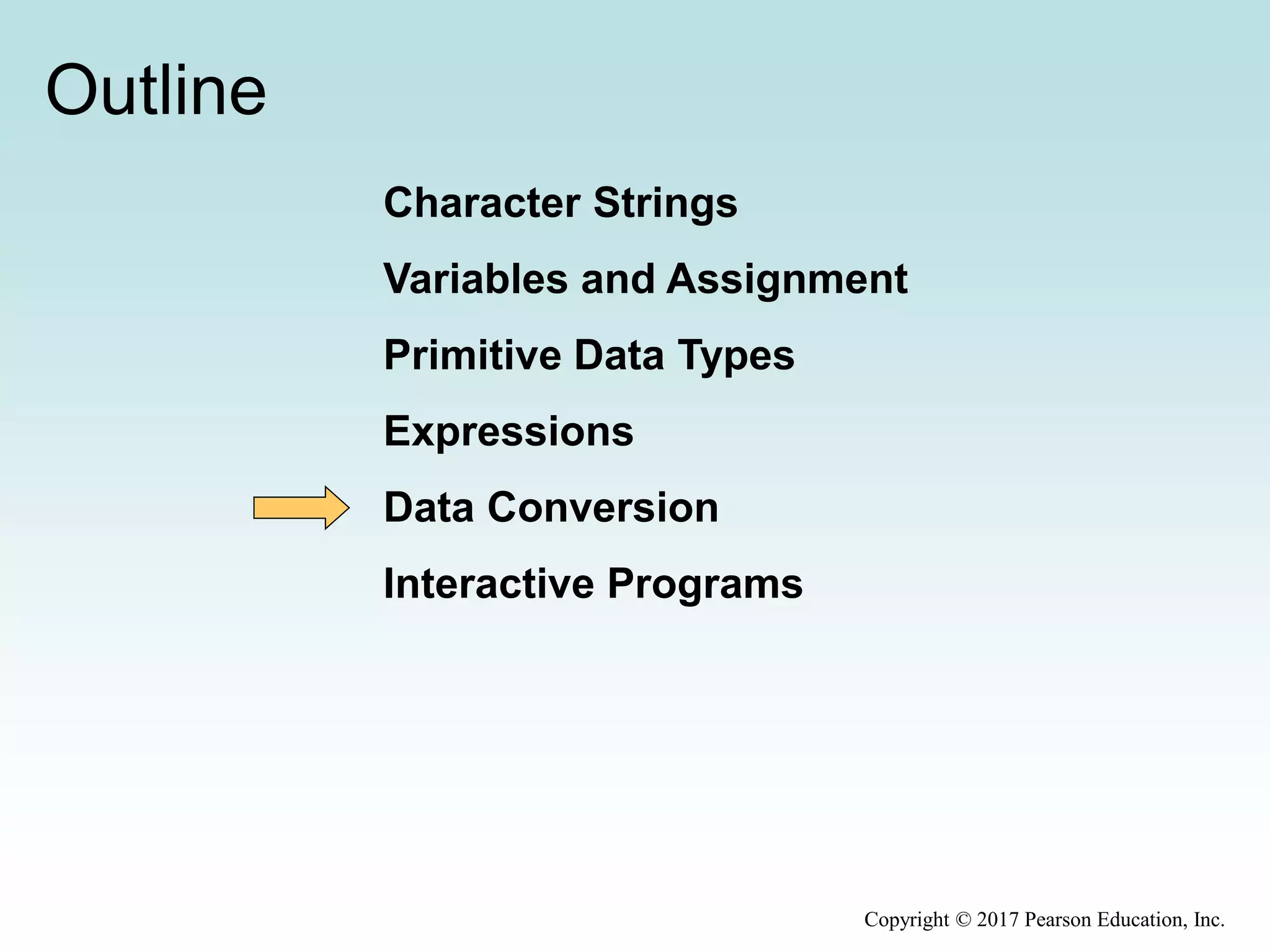 Outline

Character Strings

Variables and Assignment

Primitive Data Types

Expressions

Data Conversion

Interactive Programs

Copyright © 2017 Pearson Education, Inc.